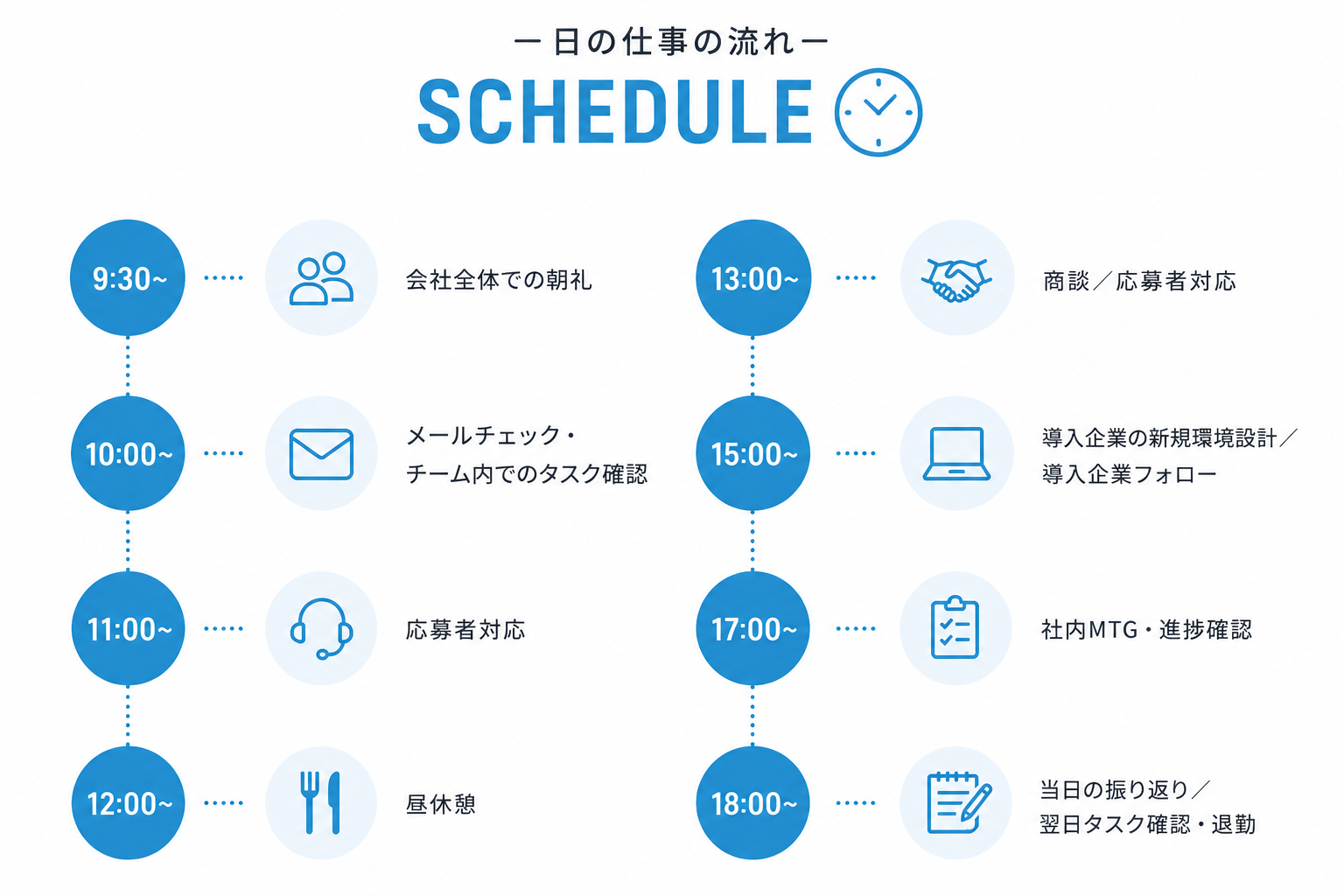 ー日の仕事の流れー
SCHEDULE

9:30~ 会社全体での朝礼

10:00~ メールチェック・チーム内でのタスク確認

11:00~ 応募者対応

12:00~ 昼休憩

13:00~ 商談／応募者対応

15:00~ 導入企業の新規環境設計／導入企業フォロー

17:00~ 社内MTG・進捗確認

18:00~ 当日の振り返り／翌日タスク確認・退勤